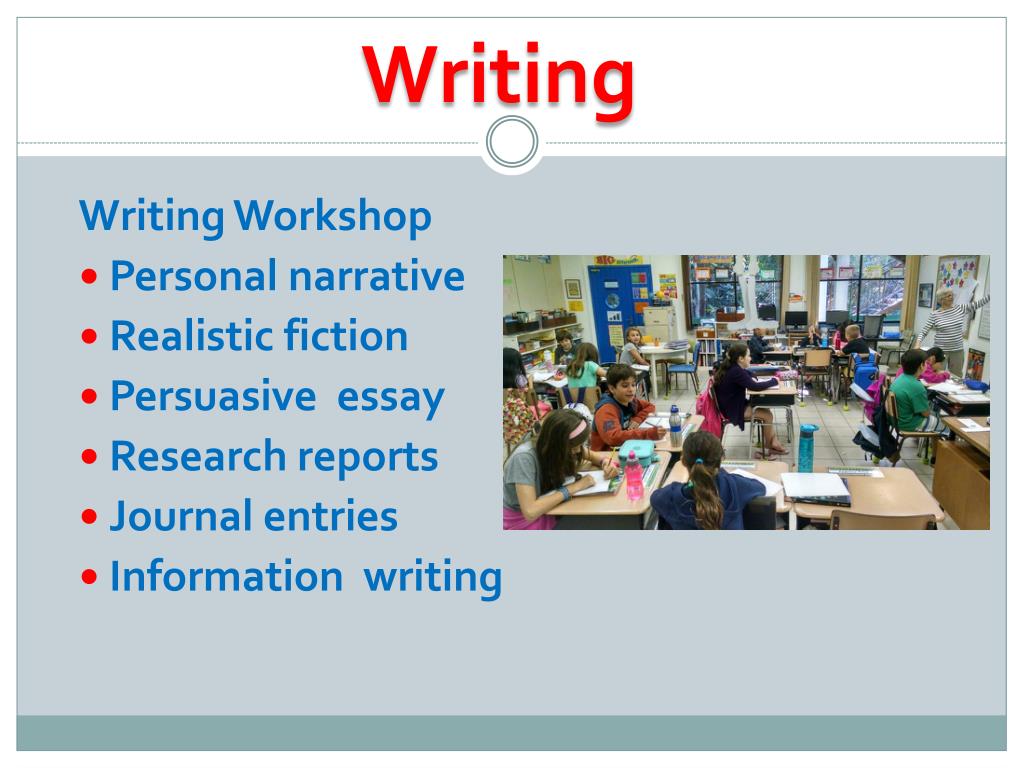 Writing

Writing Workshop
• Personal narrative
• Realistic fiction
• Persuasive essay
• Research reports
• Journal entries
• Information writing